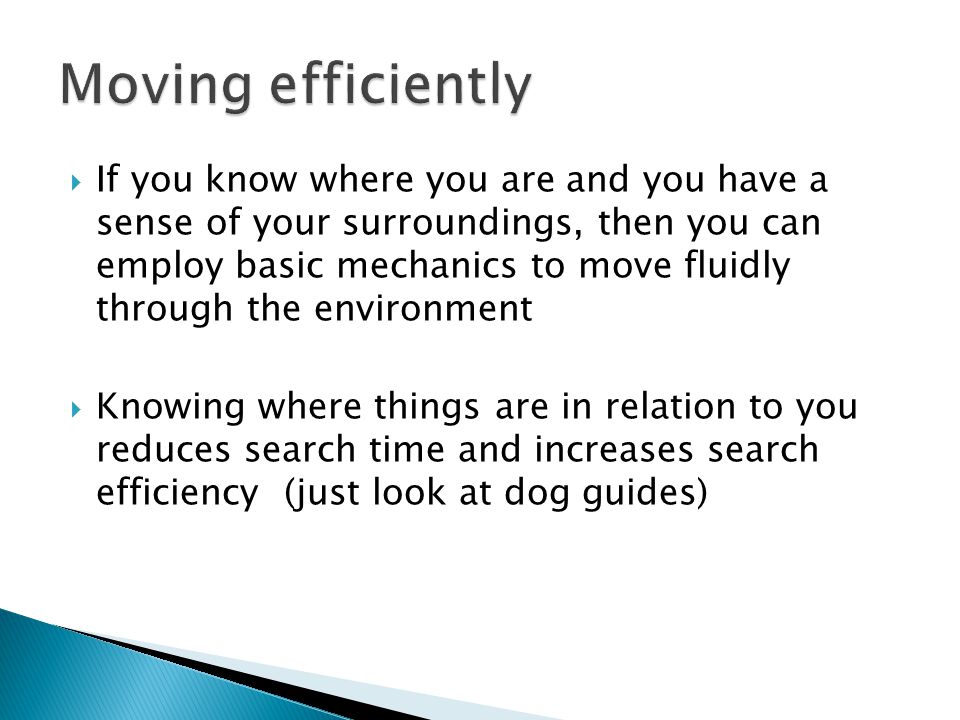 Moving efficiently

▸ If you know where you are and you have a sense of your surroundings, then you can employ basic mechanics to move fluidly through the environment

▸ Knowing where things are in relation to you reduces search time and increases search efficiency  (just look at dog guides)